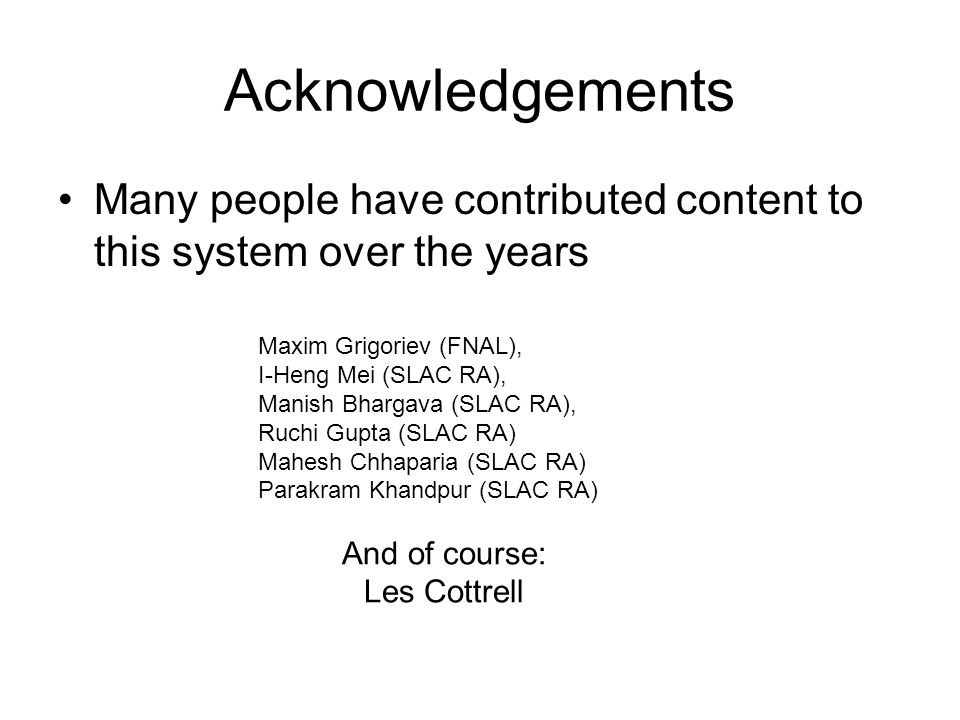 Acknowledgements

• Many people have contributed content to this system over the years

Maxim Grigoriev (FNAL),
I-Heng Mei (SLAC RA),
Manish Bhargava (SLAC RA),
Ruchi Gupta (SLAC RA)
Mahesh Chhaparia (SLAC RA)
Parakram Khandpur (SLAC RA)

And of course:
Les Cottrell